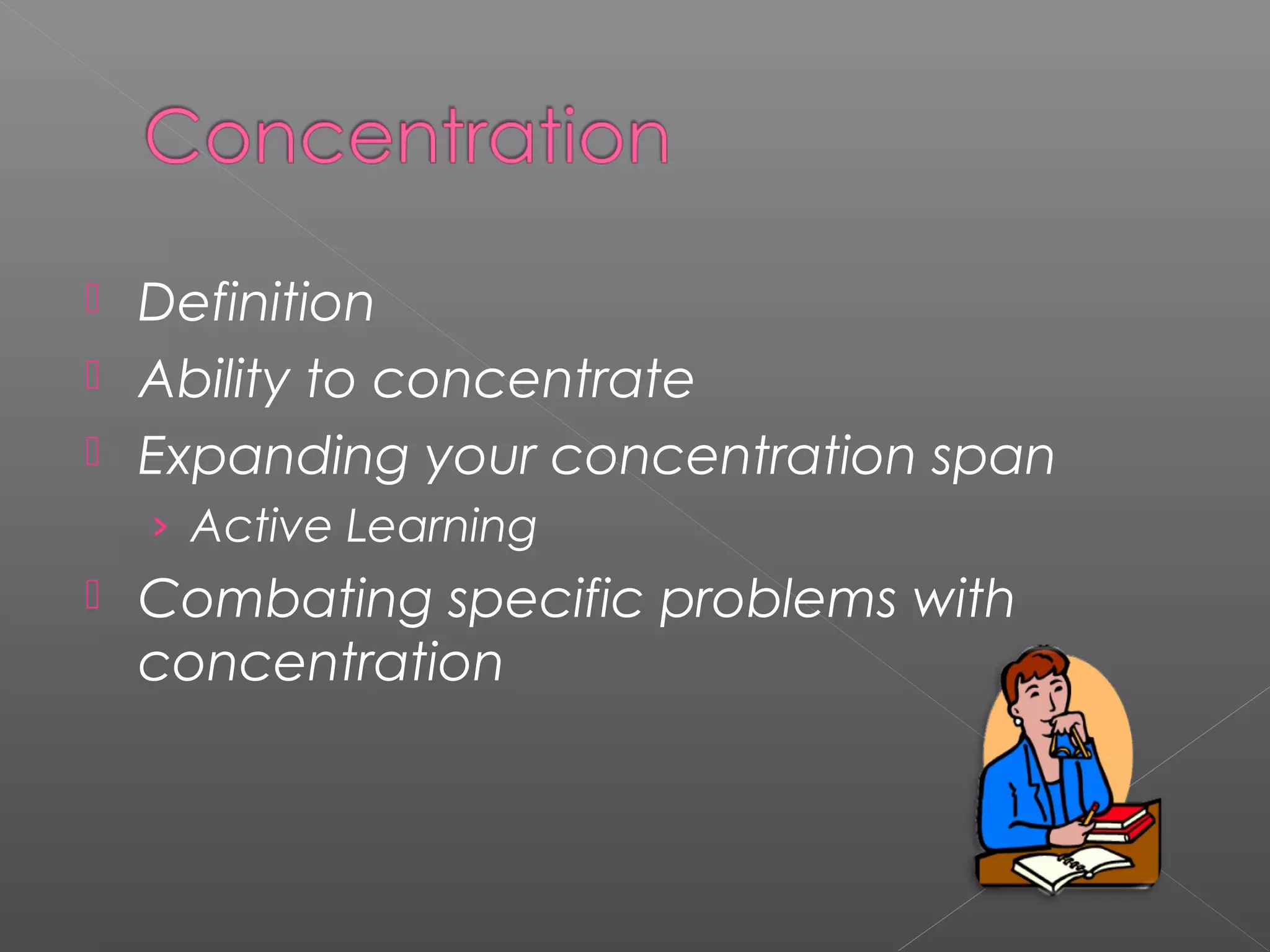 Concentration

Definition

Ability to concentrate

Expanding your concentration span

› Active Learning

Combating specific problems with concentration